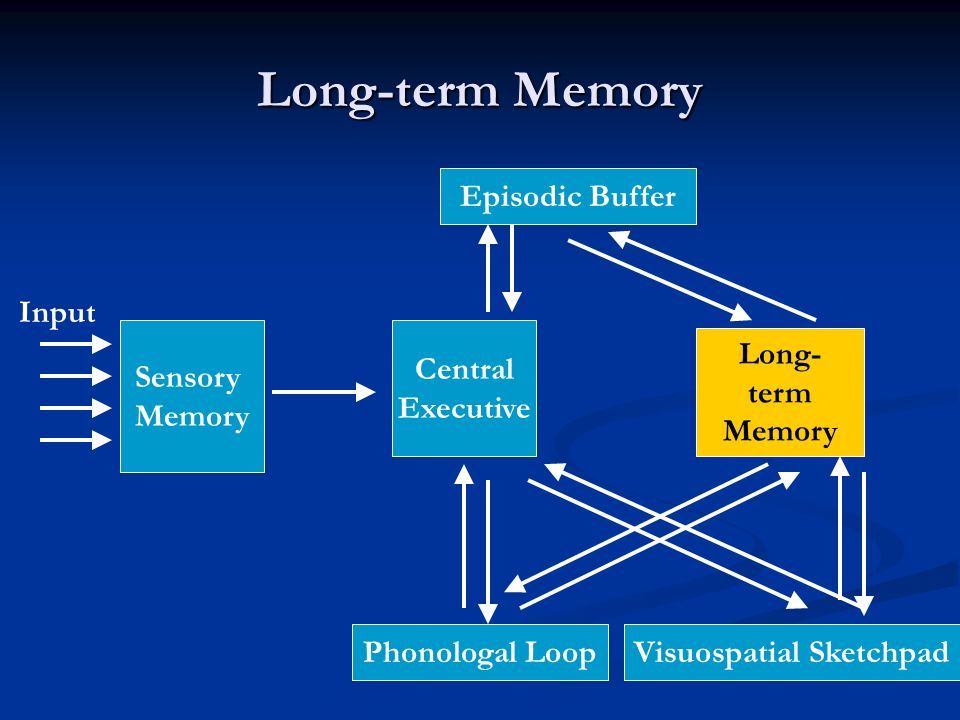 Long-term Memory

Episodic Buffer

Input

Sensory Memory

Central Executive

Long-term Memory

Phonologal Loop

Visuospatial Sketchpad